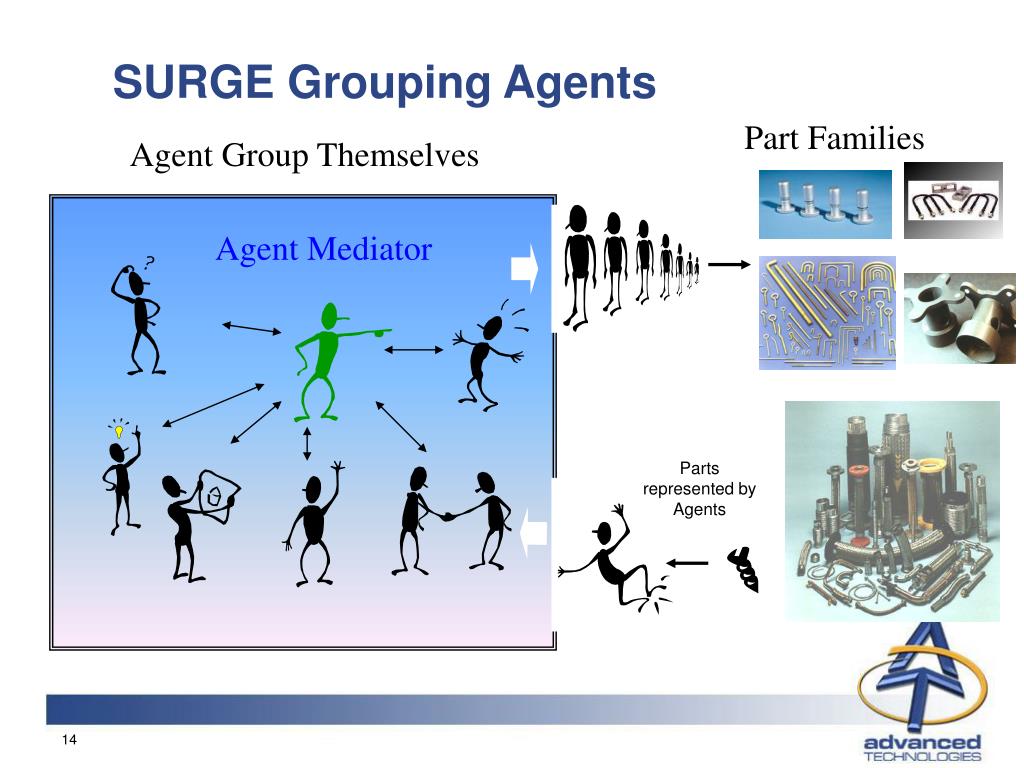 SURGE Grouping Agents

Agent Group Themselves

Part Families

Agent Mediator

?

Parts represented by Agents

14

advanced TECHNOLOGIES